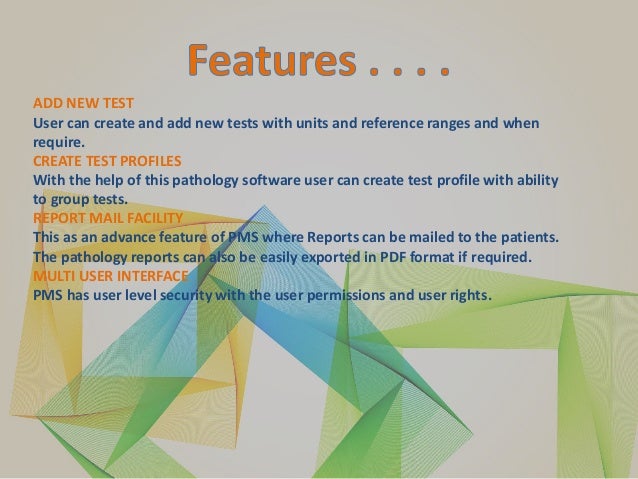 Features . . . .

ADD NEW TEST
User can create and add new tests with units and reference ranges and when require.

CREATE TEST PROFILES
With the help of this pathology software user can create test profile with ability to group tests.

REPORT MAIL FACILITY
This as an advance feature of PMS where Reports can be mailed to the patients. The pathology reports can also be easily exported in PDF format if required.

MULTI USER INTERFACE
PMS has user level security with the user permissions and user rights.